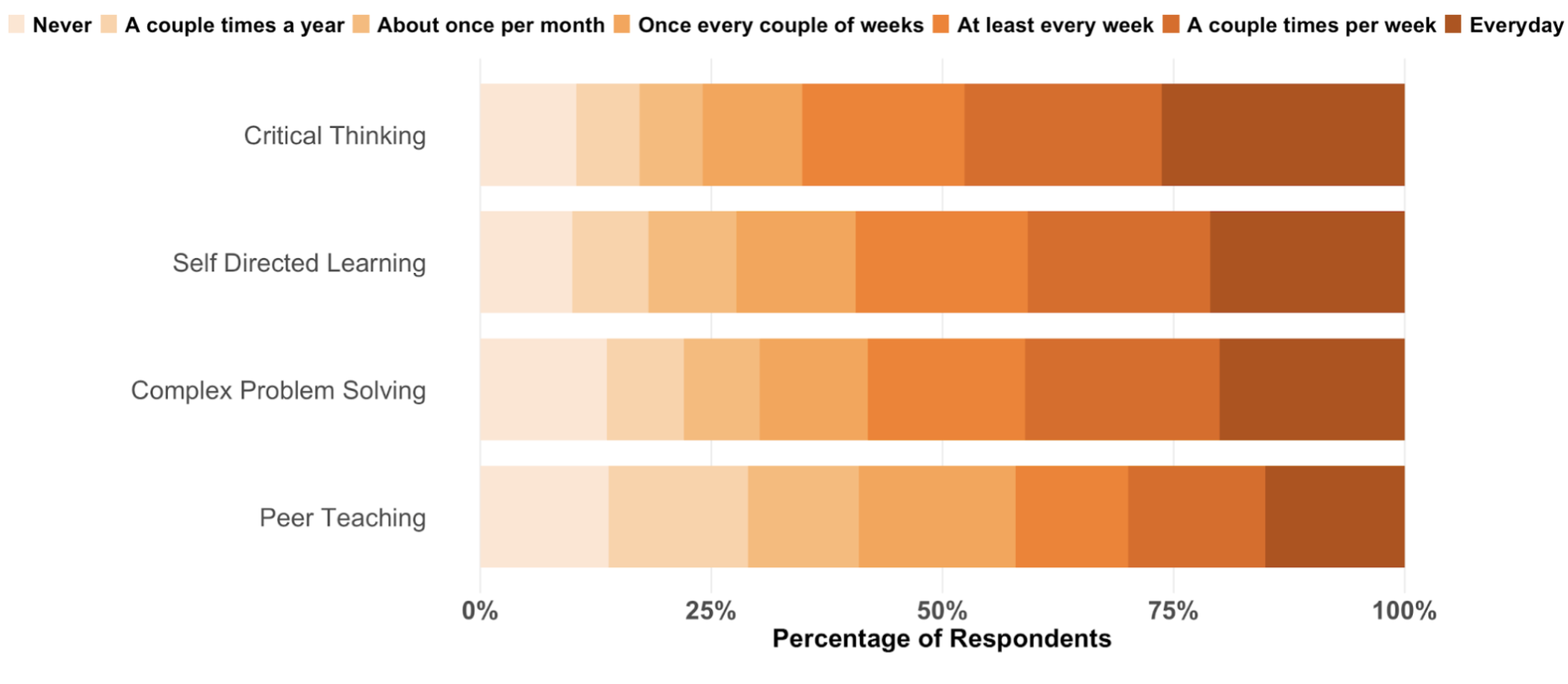 Never A couple times a year About once per month Once every couple of weeks At least every week A couple times per week Everyday

Critical Thinking

Self Directed Learning

Complex Problem Solving

Peer Teaching

0% 25% 50% 75% 100%

Percentage of Respondents